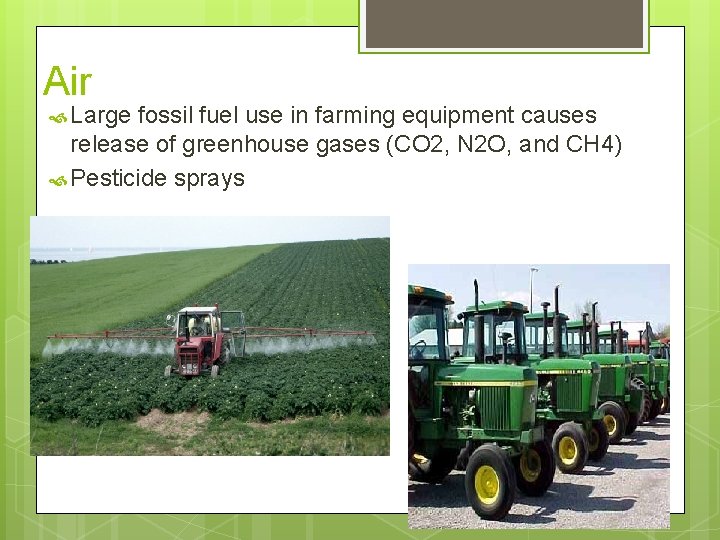 Air

Large fossil fuel use in farming equipment causes release of greenhouse gases (CO2, N2O, and CH4)

Pesticide sprays